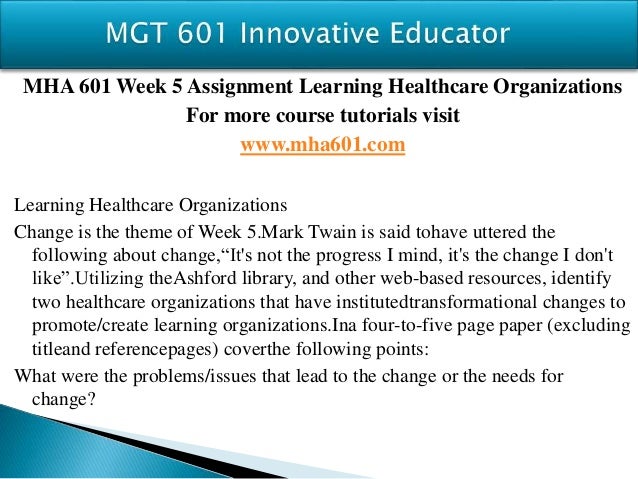 MGT 601 Innovative Educator

MHA 601 Week 5 Assignment Learning Healthcare Organizations
For more course tutorials visit
www.mha601.com

Learning Healthcare Organizations

Change is the theme of Week 5.Mark Twain is said tohave uttered the following about change,“It's not the progress I mind, it's the change I don't like”.Utilizing theAshford library, and other web-based resources, identify two healthcare organizations that have institutedtransformational changes to promote/create learning organizations.Ina four-to-five page paper (excluding titleand referencepages) coverthe following points:

What were the problems/issues that lead to the change or the needs for change?